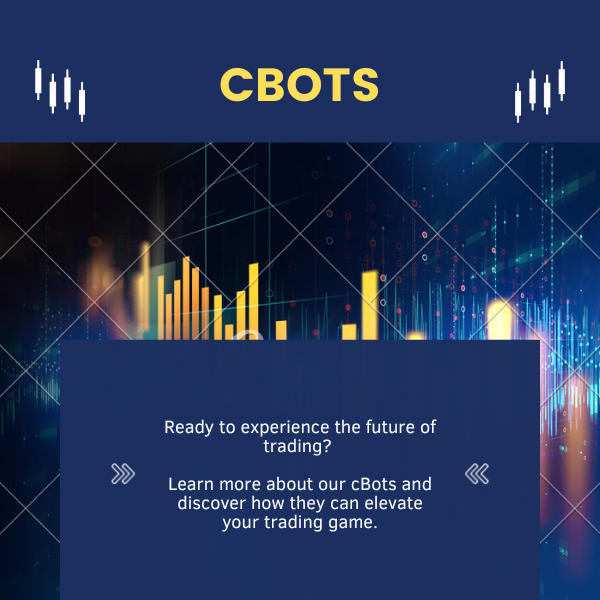 CBOTS

Ready to experience the future of trading?

Learn more about our cBots and discover how they can elevate your trading game.